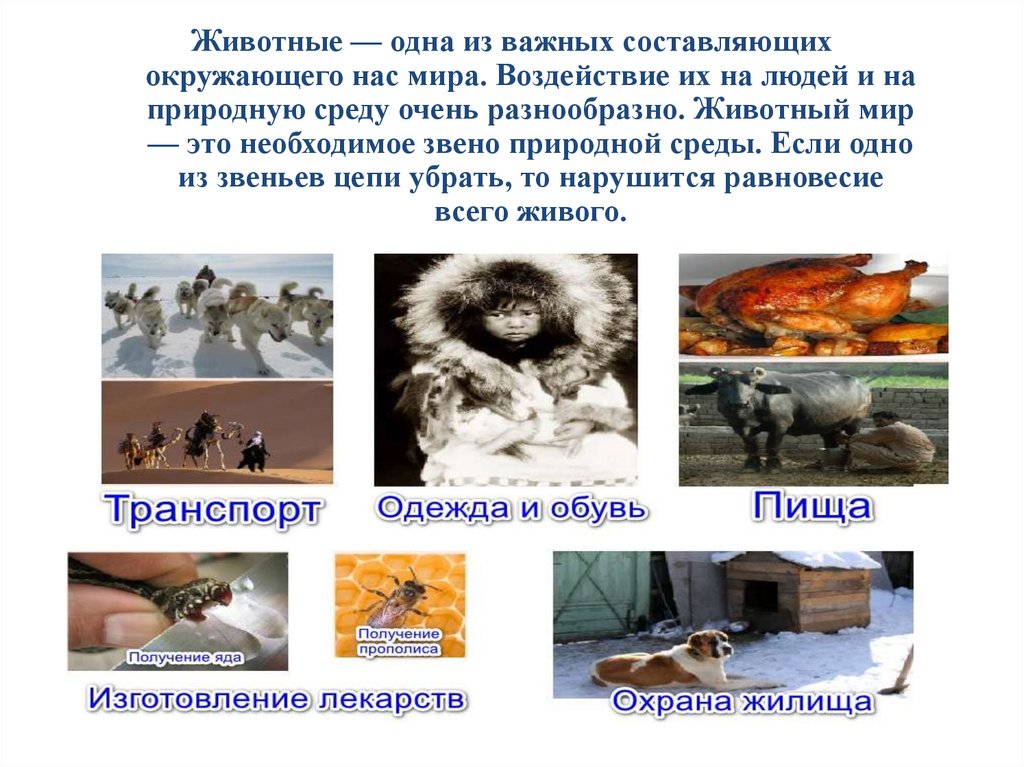 Животные — одна из важных составляющих окружающего нас мира. Воздействие их на людей и на природную среду очень разнообразно. Животный мир — это необходимое звено природной среды. Если одно из звеньев цепи убрать, то нарушится равновесие всего живого.

Транспорт

Одежда и обувь

Пища

Получение яда

Получение прополиса

Изготовление лекарств

Охрана жилища